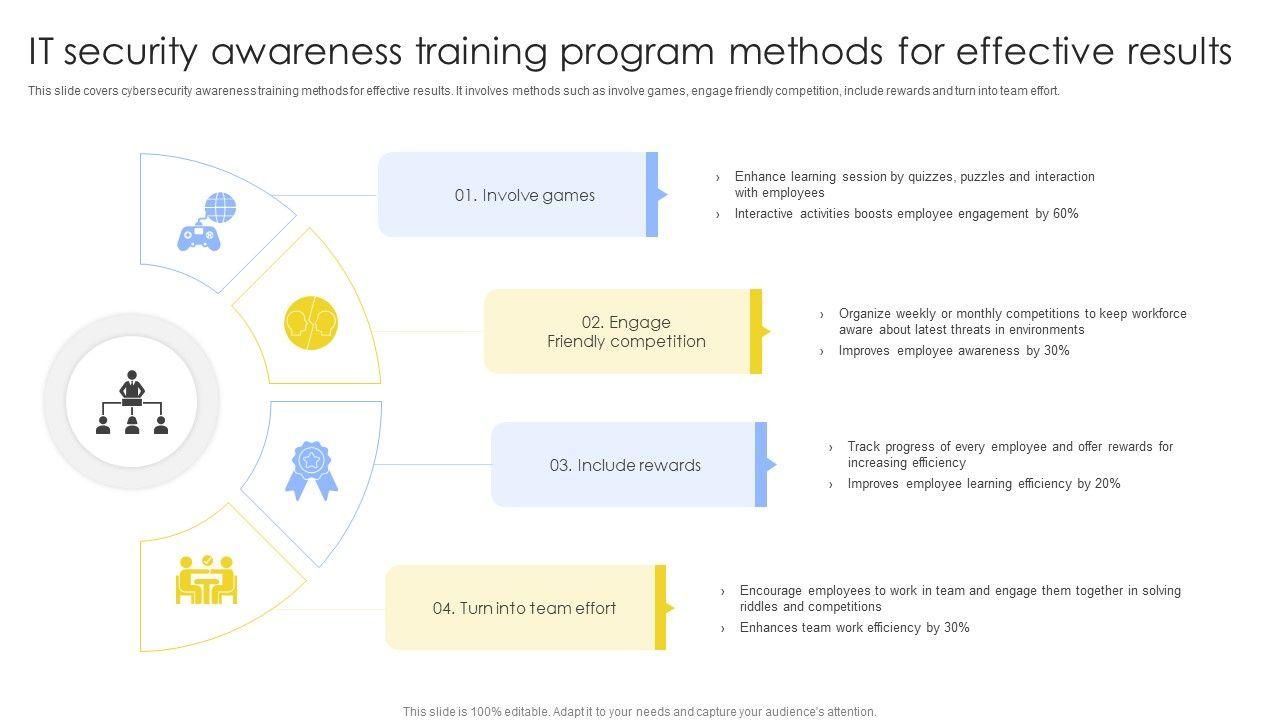 IT security awareness training program methods for effective results

This slide covers cybersecurity awareness training methods for effective results. It involves methods such as involve games, engage friendly competition, include rewards and turn into team effort.

01. Involve games

› Enhance learning session by quizzes, puzzles and interaction with employees
› Interactive activities boosts employee engagement by 60%

02. Engage Friendly competition

› Organize weekly or monthly competitions to keep workforce aware about latest threats in environments
› Improves employee awareness by 30%

03. Include rewards

› Track progress of every employee and offer rewards for increasing efficiency
› Improves employee learning efficiency by 20%

04. Turn into team effort

› Encourage employees to work in team and engage them together in solving riddles and competitions
› Enhances team work efficiency by 30%

This slide is 100% editable. Adapt it to your needs and capture your audience's attention.